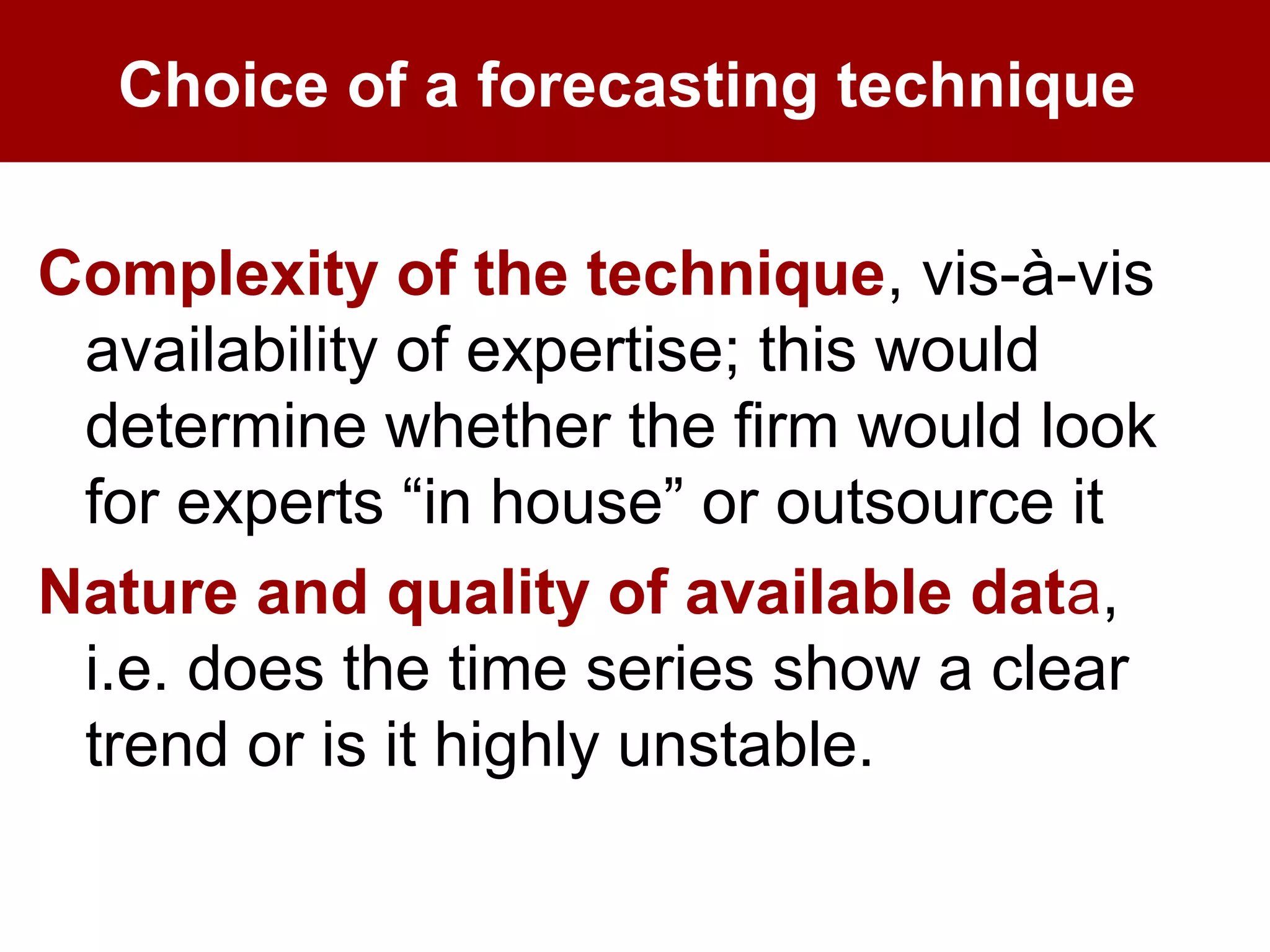 Choice of a forecasting technique

Complexity of the technique, vis-à-vis availability of expertise; this would determine whether the firm would look for experts “in house” or outsource it

Nature and quality of available data, i.e. does the time series show a clear trend or is it highly unstable.